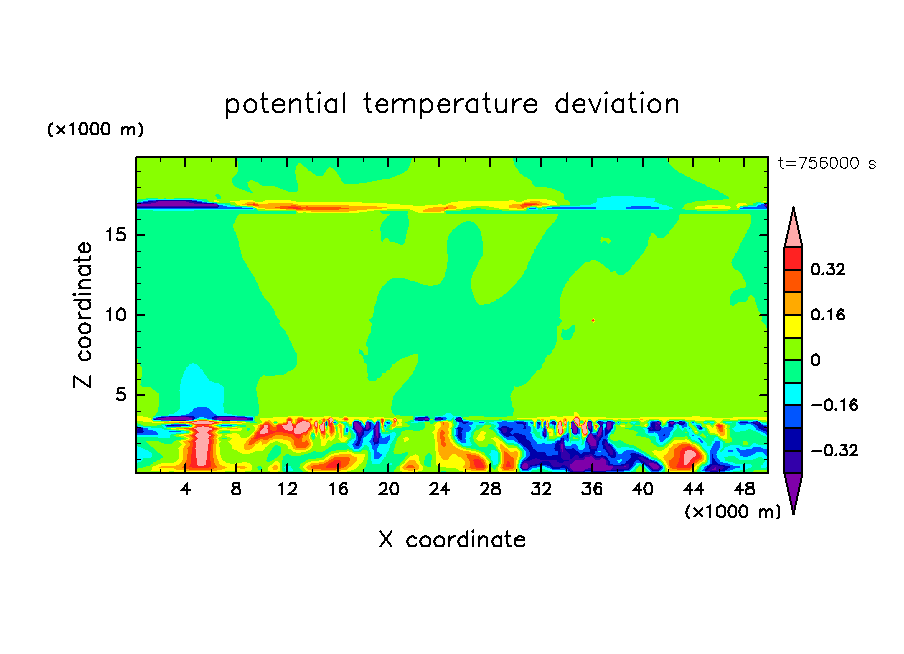 potential temperature deviation

(×1000 m)

t=756000 s

Z coordinate

15
10
5

4 8 12 16 20 24 28 32 36 40 44 48

(×1000 m)

X coordinate

0.32
0.16
0
−0.16
−0.32